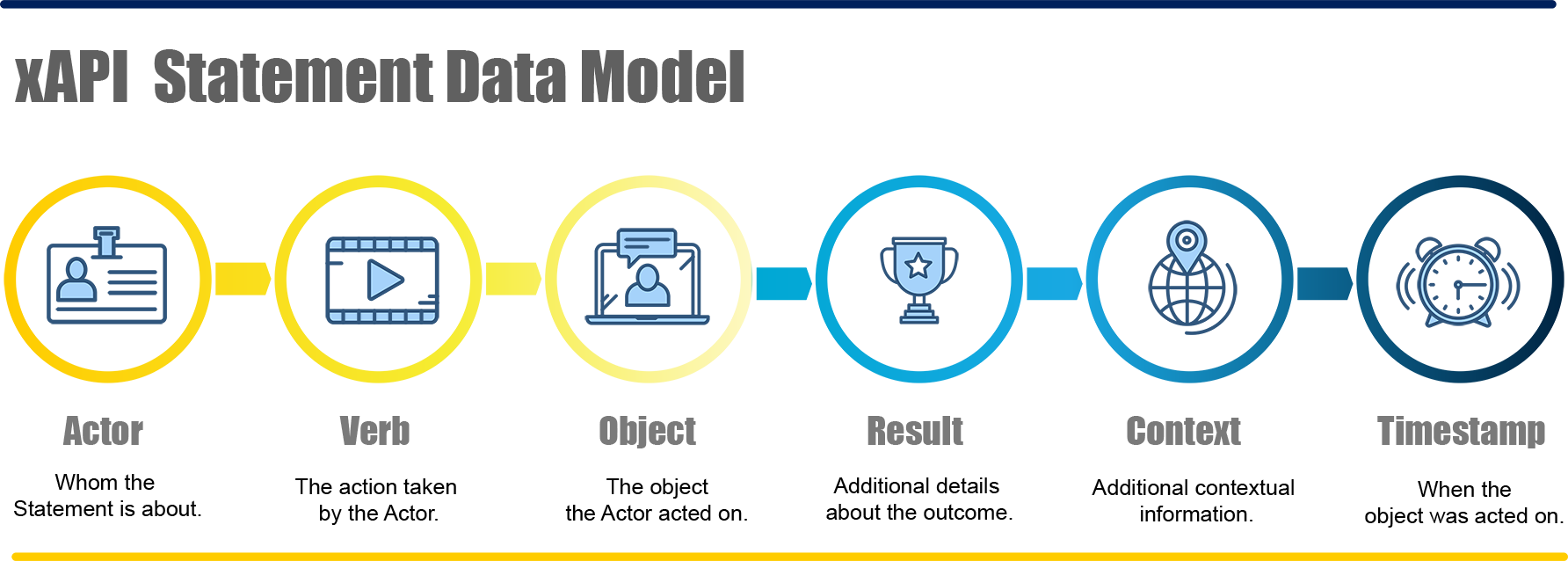 xAPI Statement Data Model

Actor

Whom the Statement is about.

Verb

The action taken by the Actor.

Object

The object the Actor acted on.

Result

Additional details about the outcome.

Context

Additional contextual information.

Timestamp

When the object was acted on.